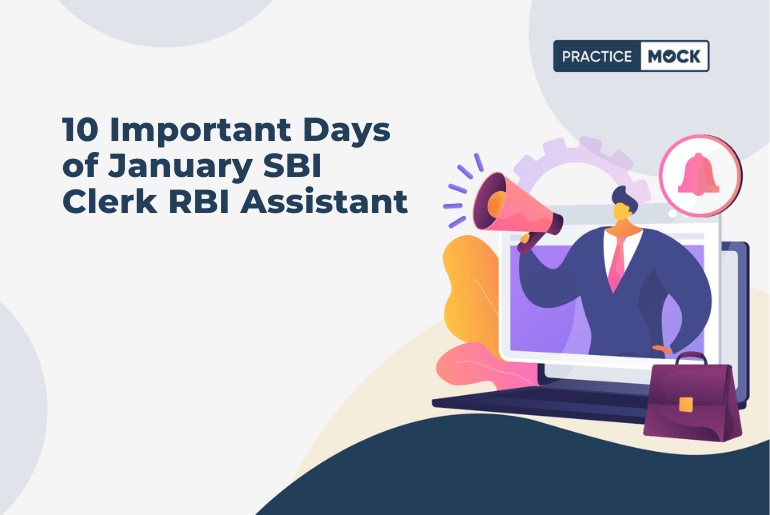 PRACTICE MOCK

10 Important Days of January SBI Clerk RBI Assistant